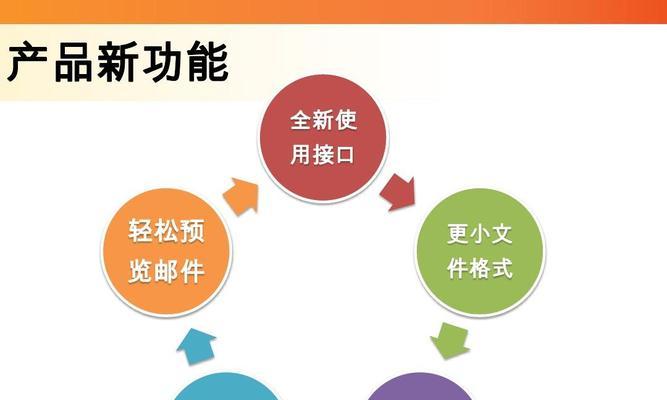 产品新功能

全新使用接口

更小文件格式

轻松预览邮件